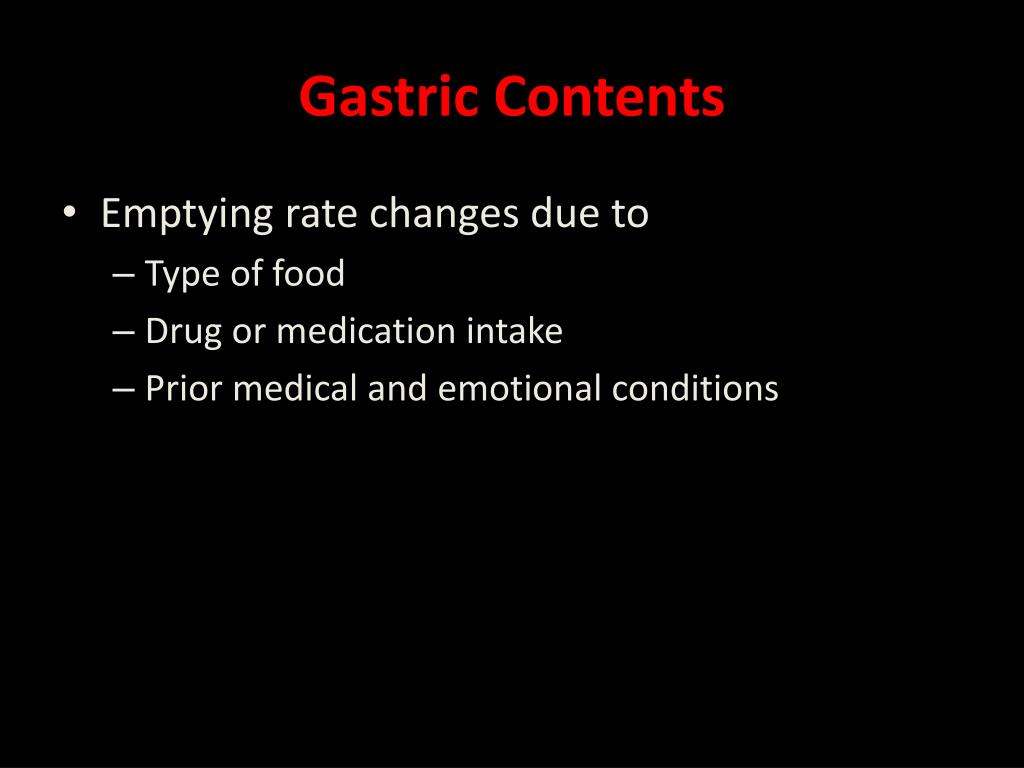 Gastric Contents

• Emptying rate changes due to
– Type of food
– Drug or medication intake
– Prior medical and emotional conditions